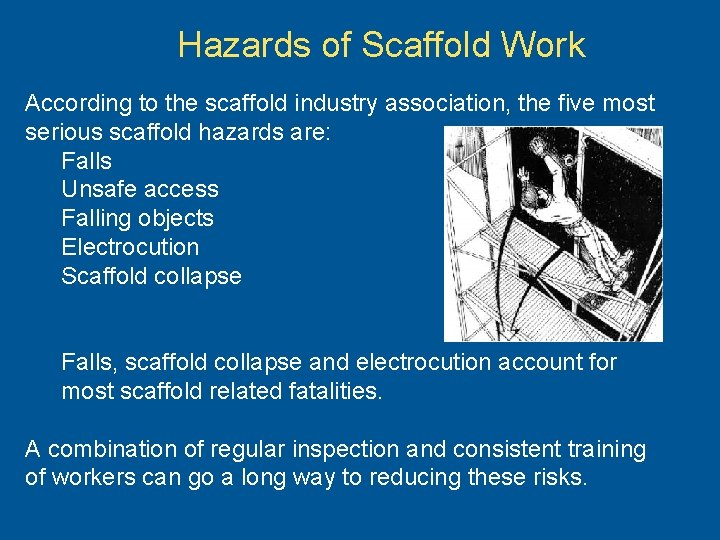 Hazards of Scaffold Work

According to the scaffold industry association, the five most serious scaffold hazards are:
Falls
Unsafe access
Falling objects
Electrocution
Scaffold collapse

Falls, scaffold collapse and electrocution account for most scaffold related fatalities.

A combination of regular inspection and consistent training of workers can go a long way to reducing these risks.